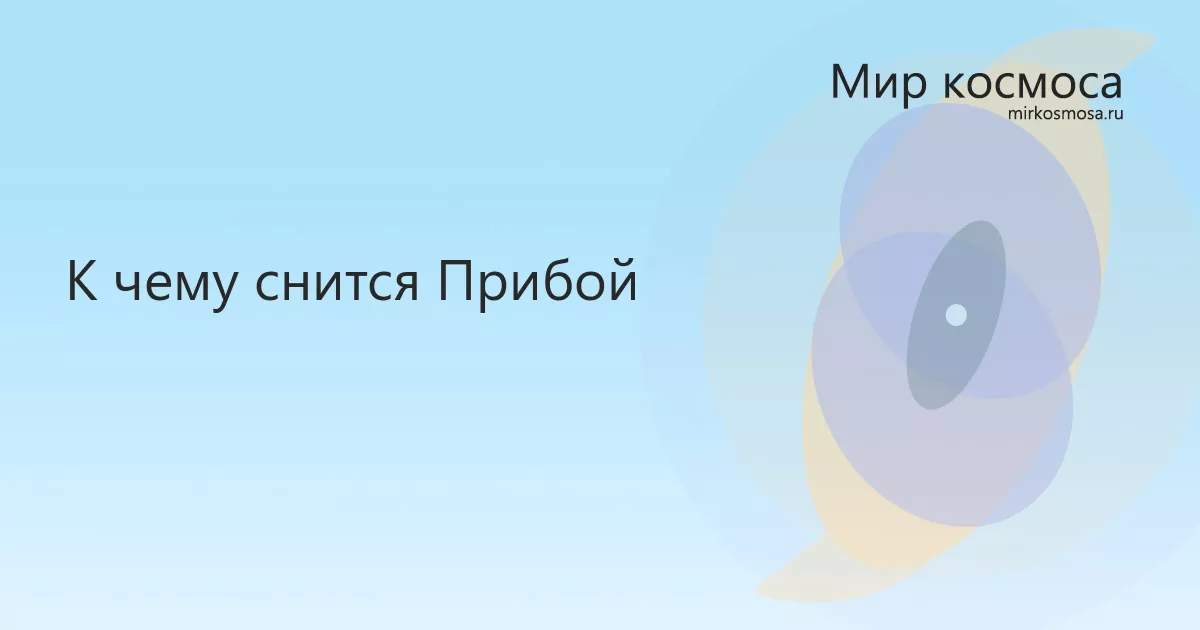 Мир космоса
mirkosmosa.ru

К чему снится Прибой